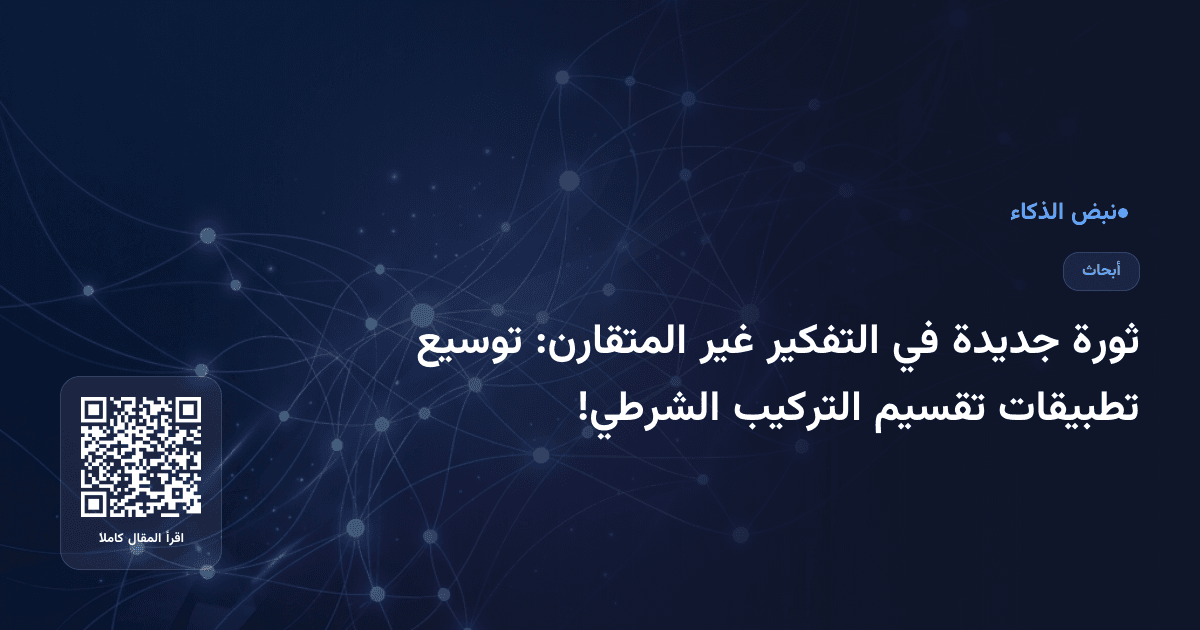 ●نبض الذكاء

أبحاث

ثورة جديدة في التفكير غير المتقارن: توسيع تطبيقات تقسيم التركيب الشرطي!

اقرأ المقال كاملا